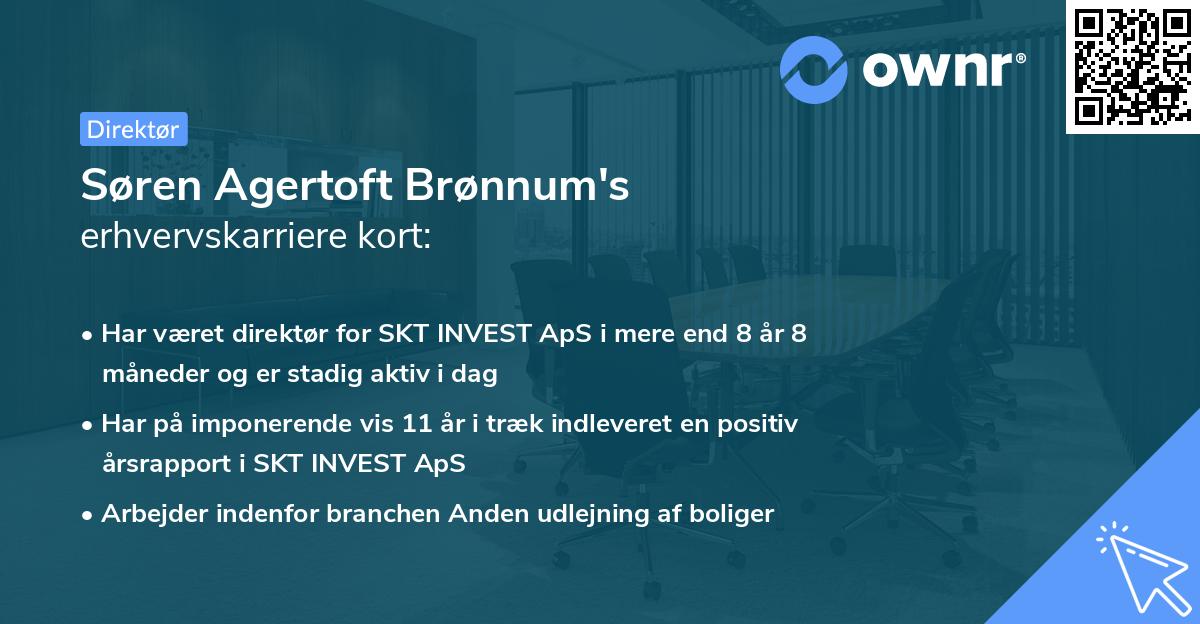 ownr®

Direktør

Søren Agertoft Brønnum's erhvervskarriere kort:

• Har været direktør for SKT INVEST ApS i mere end 8 år 8 måneder og er stadig aktiv i dag

• Har på imponerende vis 11 år i træk indleveret en positiv årsrapport i SKT INVEST ApS

• Arbejder indenfor branchen Anden udlejning af boliger